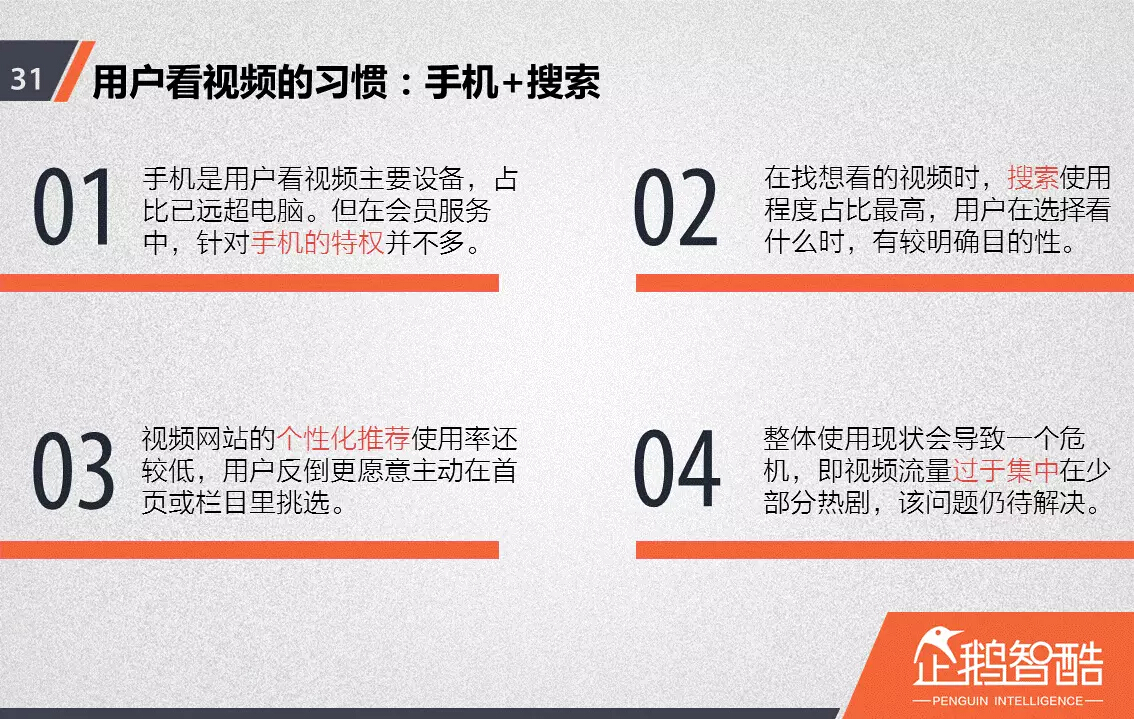 31 用户看视频的习惯：手机+搜索

01 手机是用户看视频主要设备，占比已远超电脑。但在会员服务中，针对手机的特权并不多。

02 在找想看的视频时，搜索使用程度占比最高，用户在选择看什么时，有较明确目的性。

03 视频网站的个性化推荐使用率还较低，用户反倒更愿意主动在首页或栏目里挑选。

04 整体使用现状会导致一个危机，即视频流量过于集中在少部分热剧，该问题仍待解决。

企鹅智酷
PENGUIN INTELLIGENCE